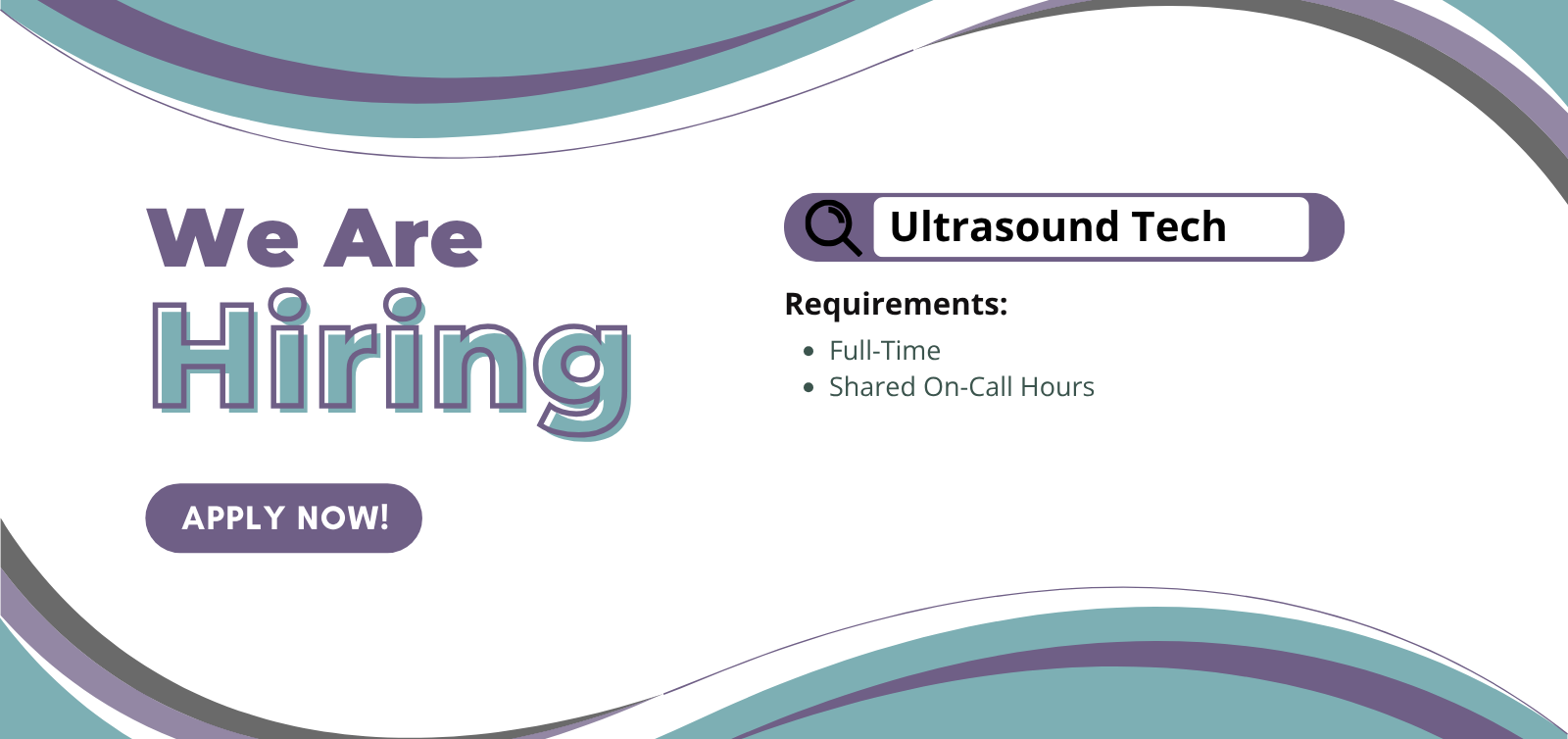 We Are
Hiring

APPLY NOW!

Ultrasound Tech

Requirements:
- Full-Time
- Shared On-Call Hours